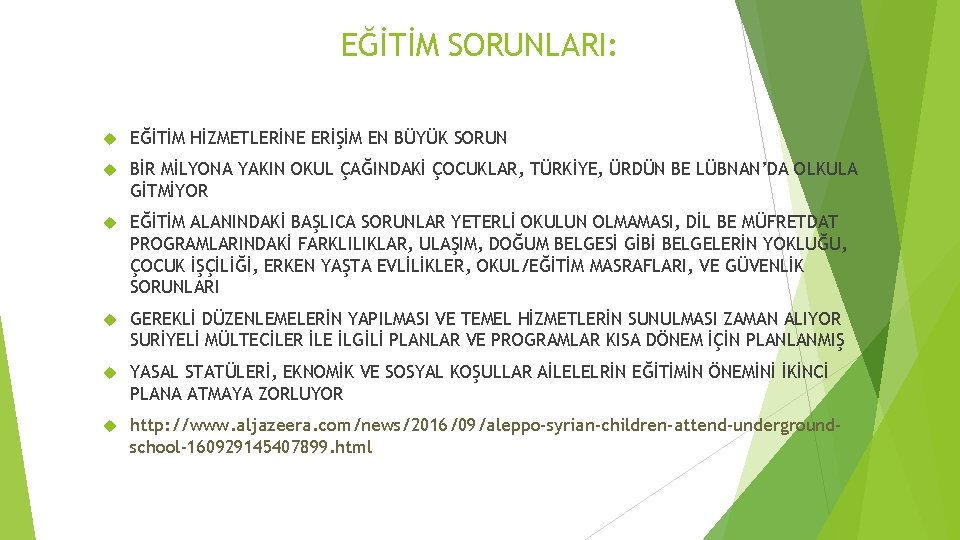 EĞİTİM SORUNLARI:

EĞİTİM HİZMETLERİNE ERİŞİM EN BÜYÜK SORUN

BİR MİLYONA YAKIN OKUL ÇAĞINDAKİ ÇOCUKLAR, TÜRKİYE, ÜRDÜN BE LÜBNAN'DA OLKULA GİTMİYOR

EĞİTİM ALANINDAKİ BAŞLICA SORUNLAR YETERLİ OKULUN OLMAMASI, DİL BE MÜFRETDAT PROGRAMLARINDAKİ FARKLILIKLAR, ULAŞIM, DOĞUM BELGESİ GİBİ BELGELERİN YOKLUĞU, ÇOCUK İŞÇİLİĞİ, ERKEN YAŞTA EVLİLİKLER, OKUL/EĞİTİM MASRAFLARI, VE GÜVENLİK SORUNLARI

GEREKLİ DÜZENLEMELERİN YAPILMASI VE TEMEL HİZMETLERİN SUNULMASI ZAMAN ALIYOR SURİYELİ MÜLTECİLER İLE İLGİLİ PLANLAR VE PROGRAMLAR KISA DÖNEM İÇİN PLANLANMIŞ

YASAL STATÜLERİ, EKNOMİK VE SOSYAL KOŞULLAR AİLELELRİN EĞİTİMİN ÖNEMİNİ İKİNCİ PLANA ATMAYA ZORLUYOR

http://www.aljazeera.com/news/2016/09/aleppo-syrian-children-attend-underground-school-160929145407899.html